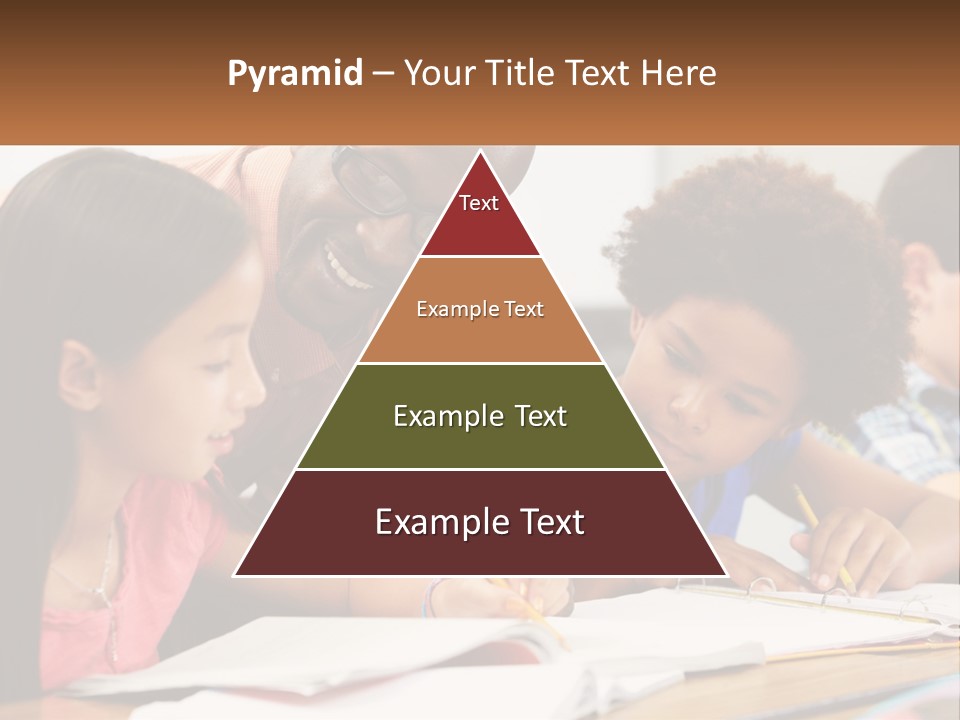 Pyramid – Your Title Text Here

Text

Example Text

Example Text

Example Text